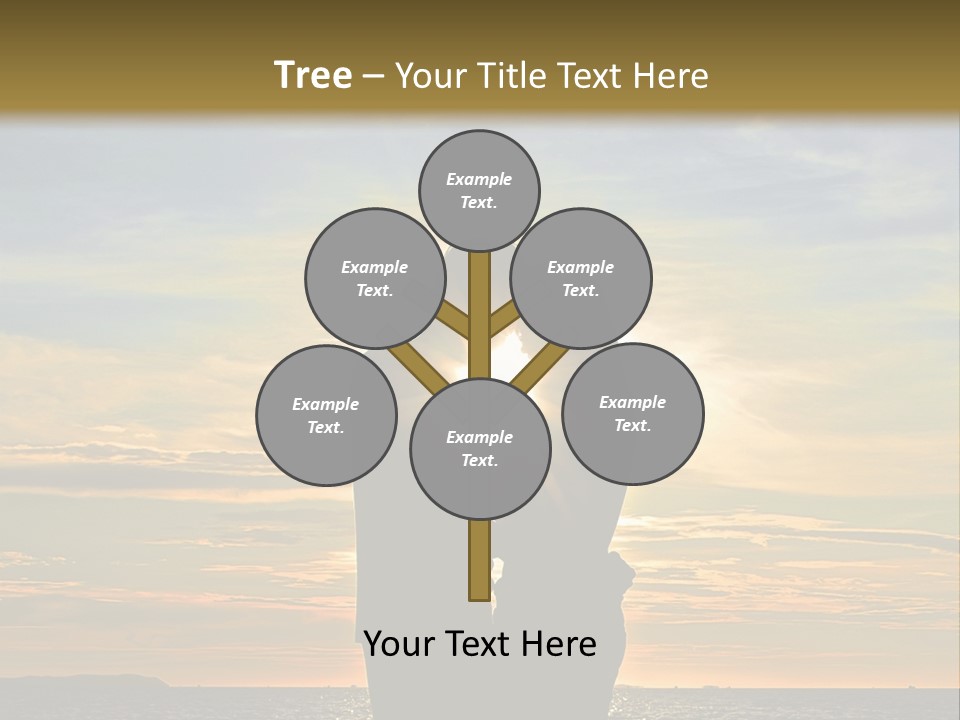 Tree – Your Title Text Here

Example Text.

Example Text.

Example Text.

Example Text.

Example Text.

Example Text.

Your Text Here